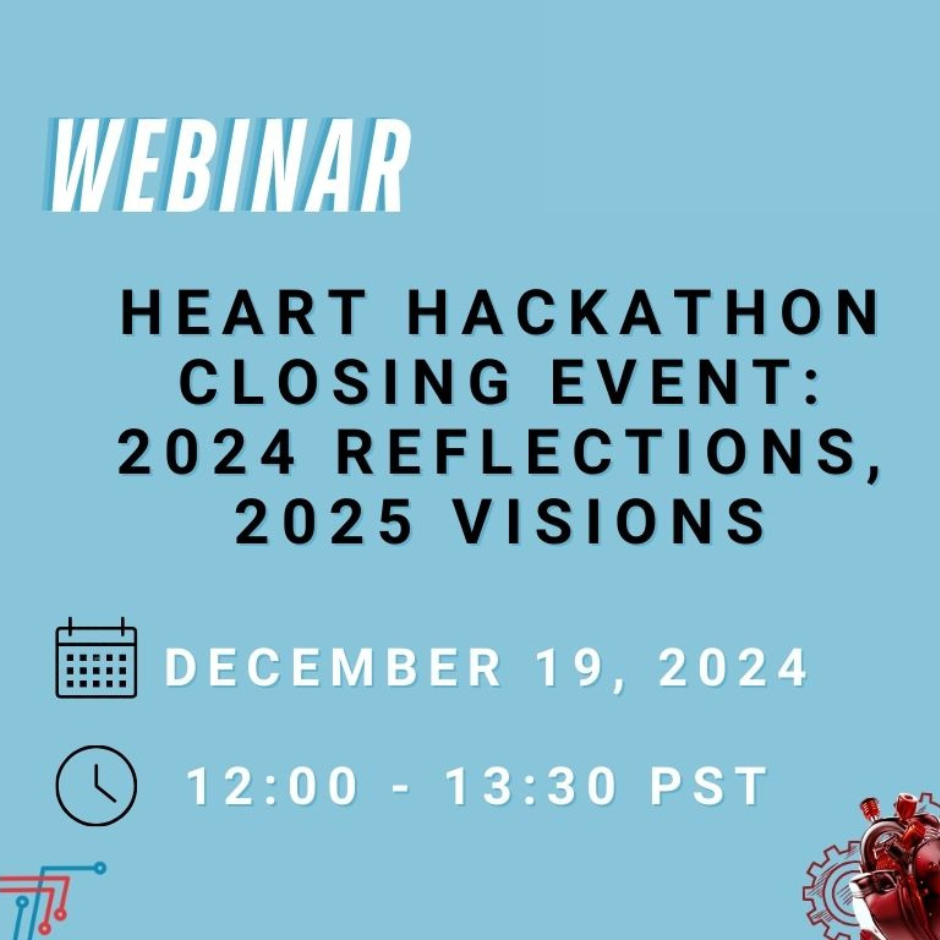 WEBINAR

HEART HACKATHON CLOSING EVENT: 2024 REFLECTIONS, 2025 VISIONS

DECEMBER 19, 2024

12:00 - 13:30 PST